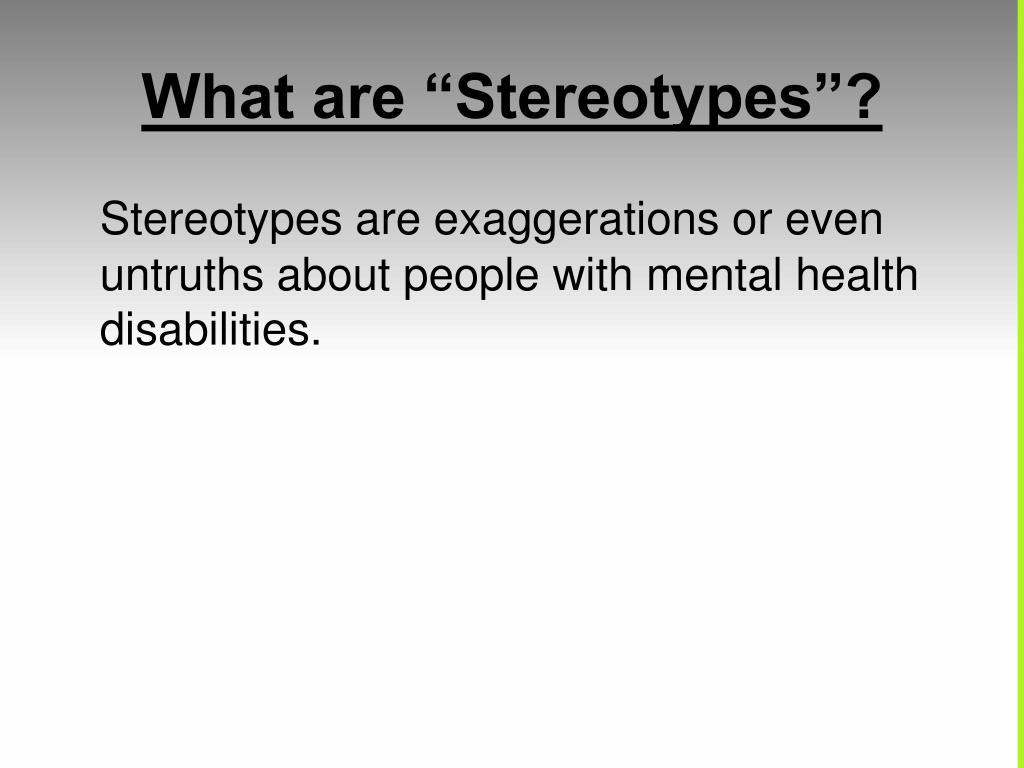 What are “Stereotypes”?

Stereotypes are exaggerations or even untruths about people with mental health disabilities.